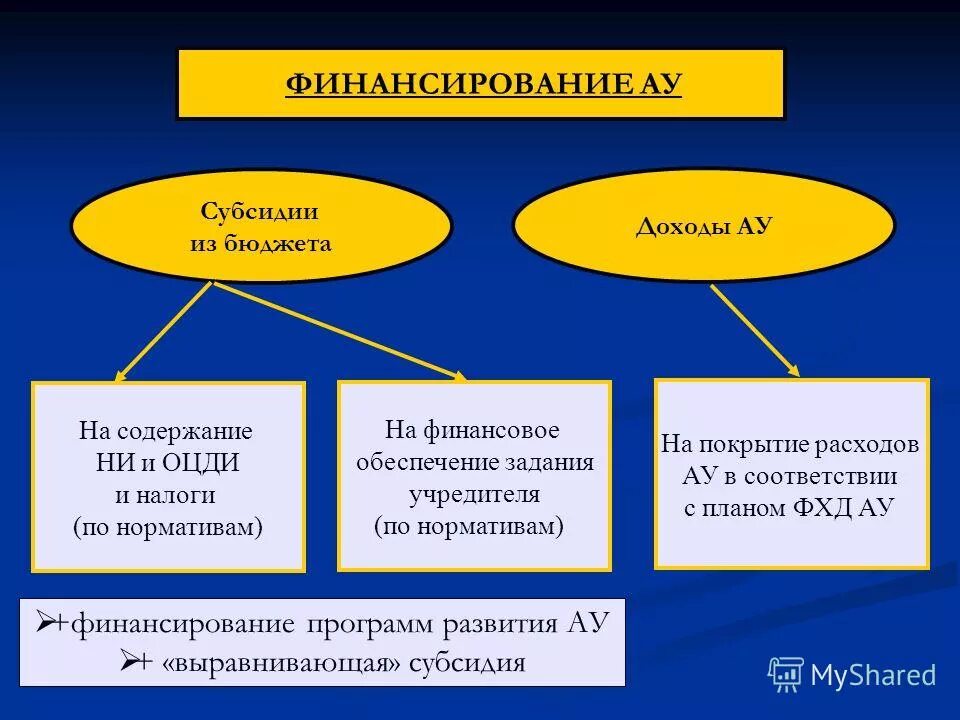 ФИНАНСИРОВАНИЕ АУ

Субсидии из бюджета

Доходы АУ

На содержание НИ и ОЦДИ и налоги (по нормативам)

На финансовое обеспечение задания учредителя (по нормативам)

На покрытие расходов АУ в соответствии с планом ФХД АУ

➢+финансирование программ развития АУ
➢+ «выравнивающая» субсидия

MyShared